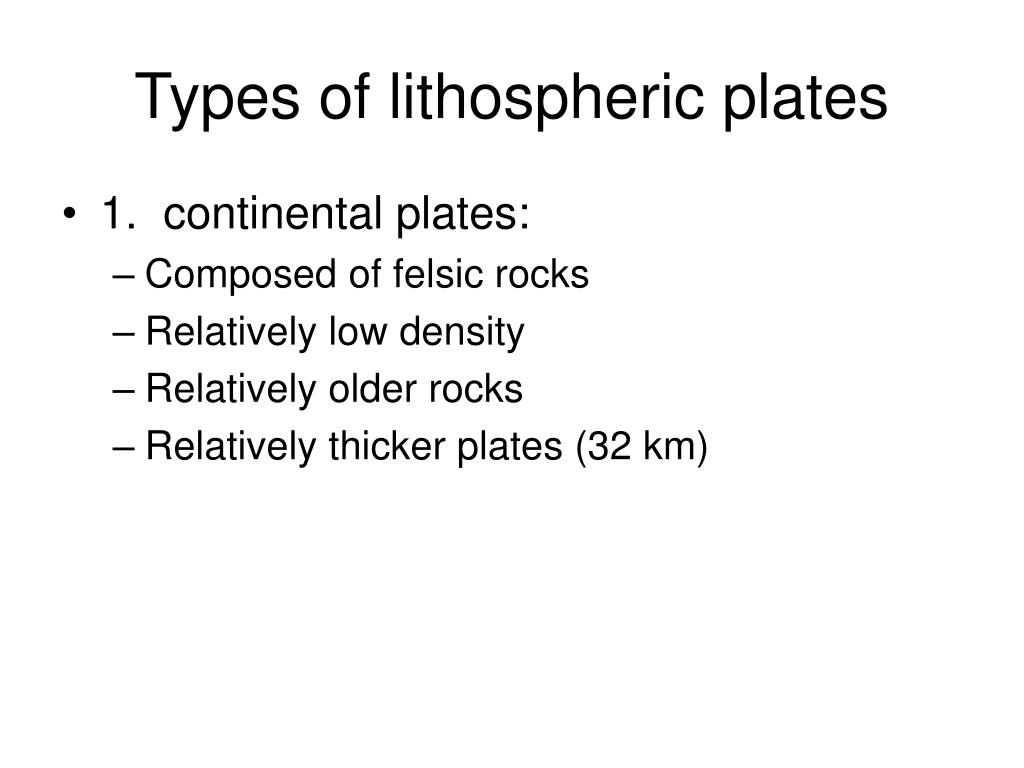 Types of lithospheric plates

• 1. continental plates:
– Composed of felsic rocks
– Relatively low density
– Relatively older rocks
– Relatively thicker plates (32 km)